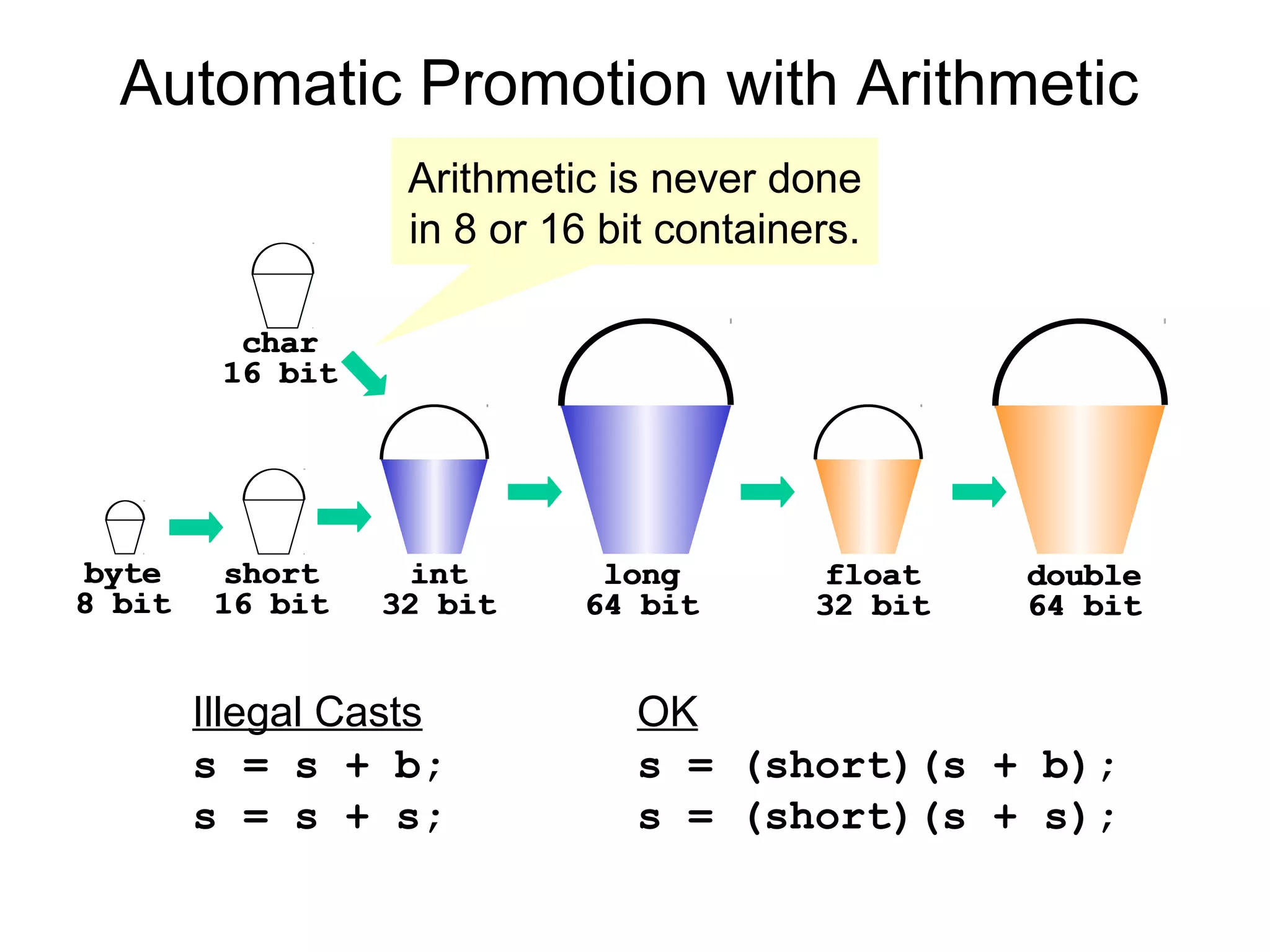 Automatic Promotion with Arithmetic

Arithmetic is never done in 8 or 16 bit containers.

char
16 bit

byte
8 bit

short
16 bit

int
32 bit

long
64 bit

float
32 bit

double
64 bit

Illegal Casts

s = s + b;

s = s + s;

OK

s = (short)(s + b);

s = (short)(s + s);